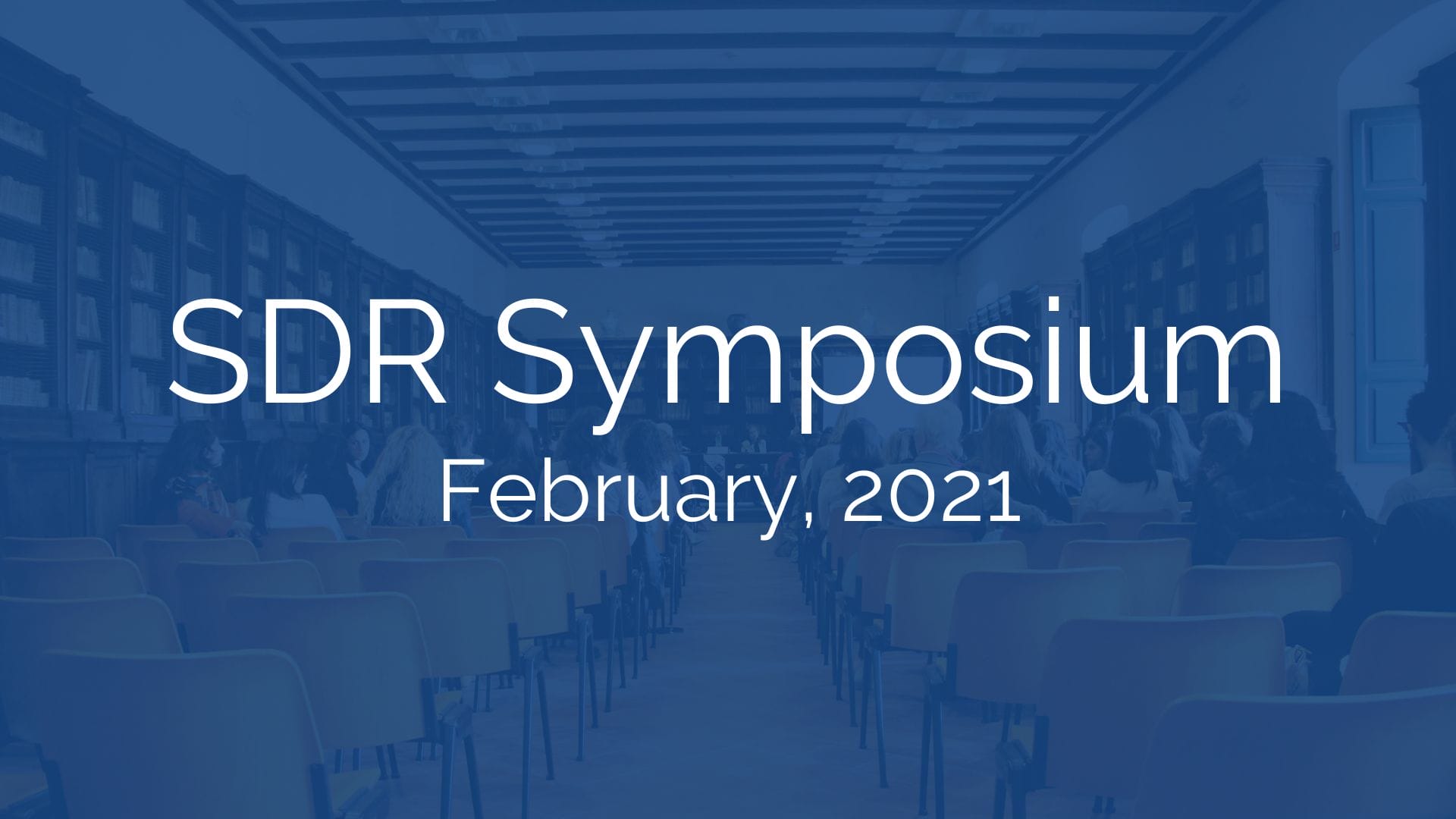 SDR Symposium

February, 2021